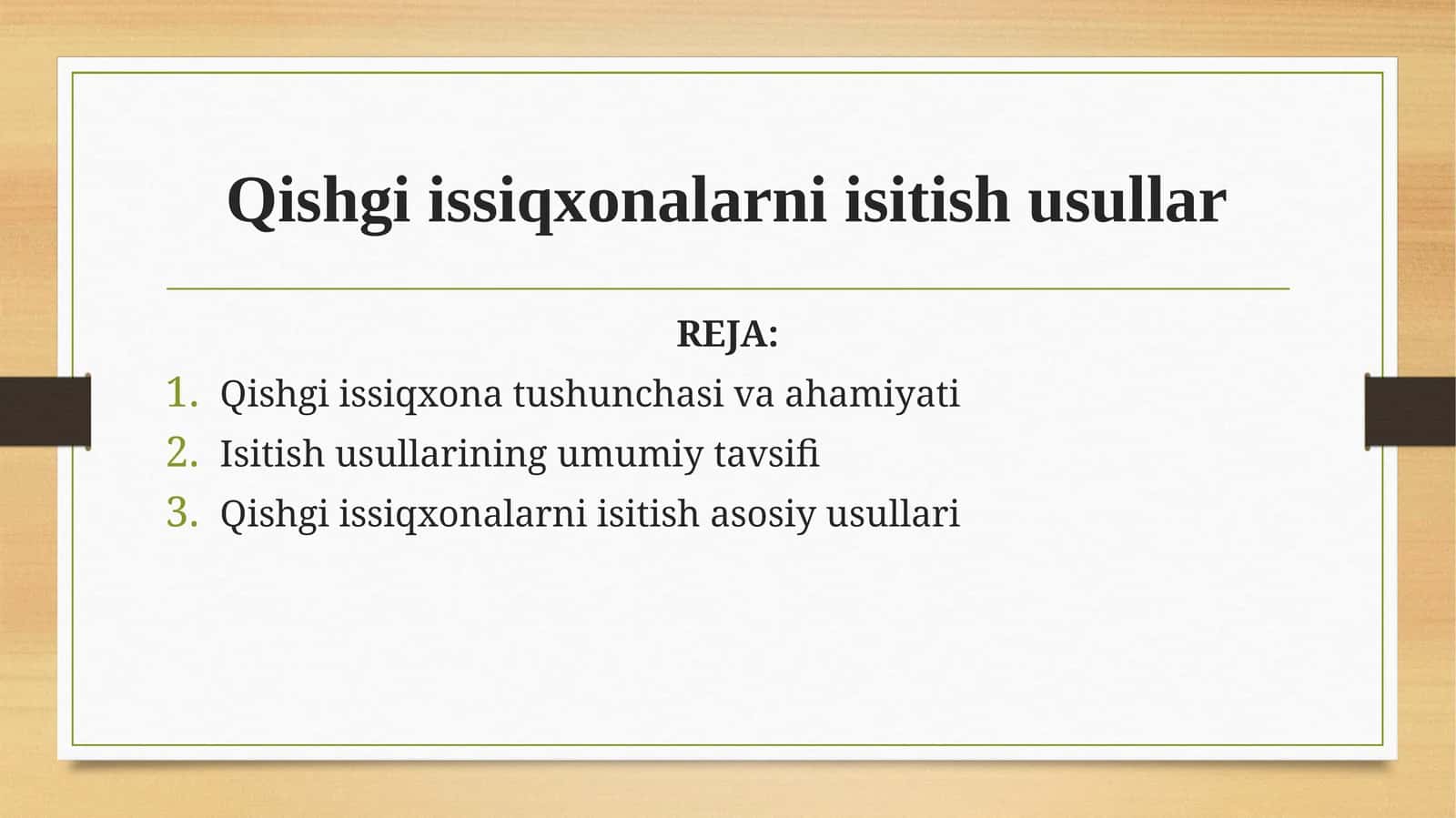 Qishgi issiqxonalarni isitish usullar

REJA:

1. Qishgi issiqxona tushunchasi va ahamiyati
2. Isitish usullarining umumiy tavsifi
3. Qishgi issiqxonalarni isitish asosiy usullari